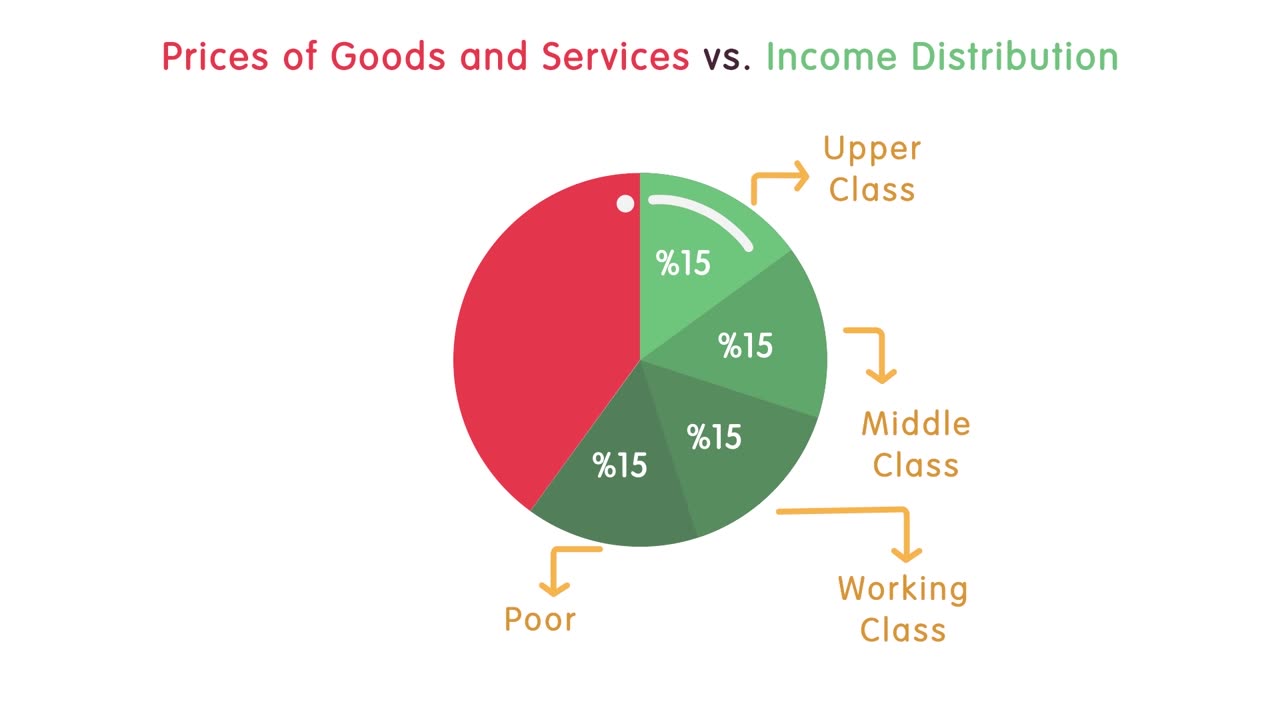 Prices of Goods and Services vs. Income Distribution

Upper Class

%15

%15

Middle Class

%15

%15

Working Class

Poor